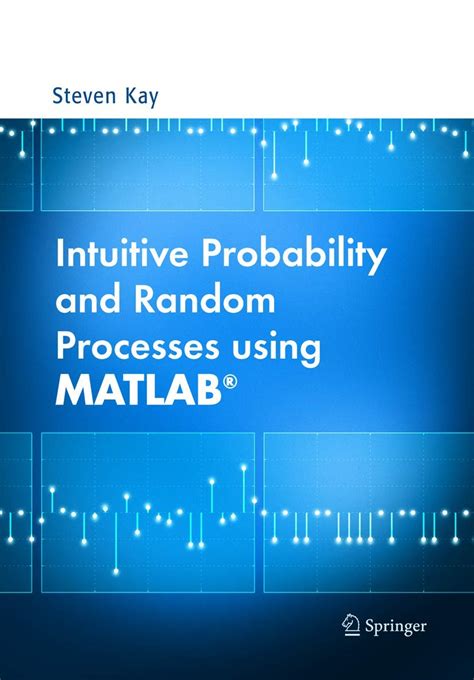 Steven Kay

Intuitive Probability and Random Processes using MATLAB®

Springer